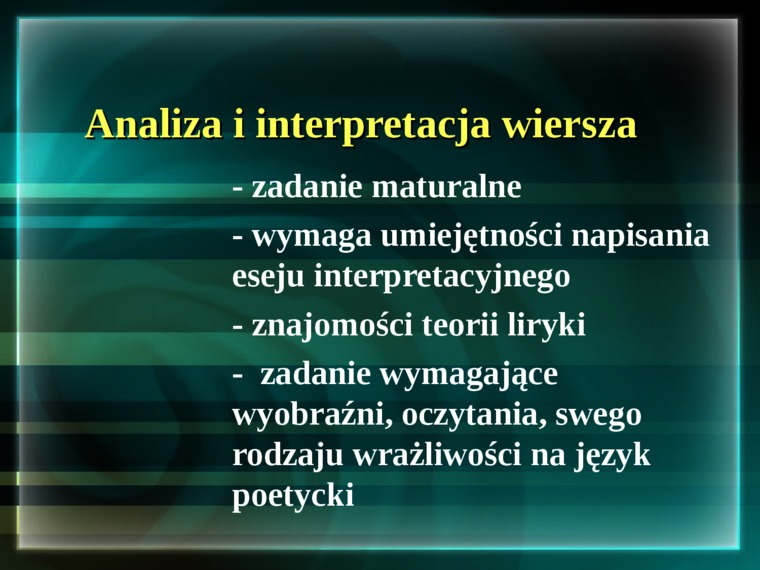 Analiza i interpretacja wiersza

- zadanie maturalne

- wymaga umiejętności napisania eseju interpretacyjnego

- znajomości teorii liryki

- zadanie wymagające wyobraźni, oczytania, swego rodzaju wrażliwości na język poetycki